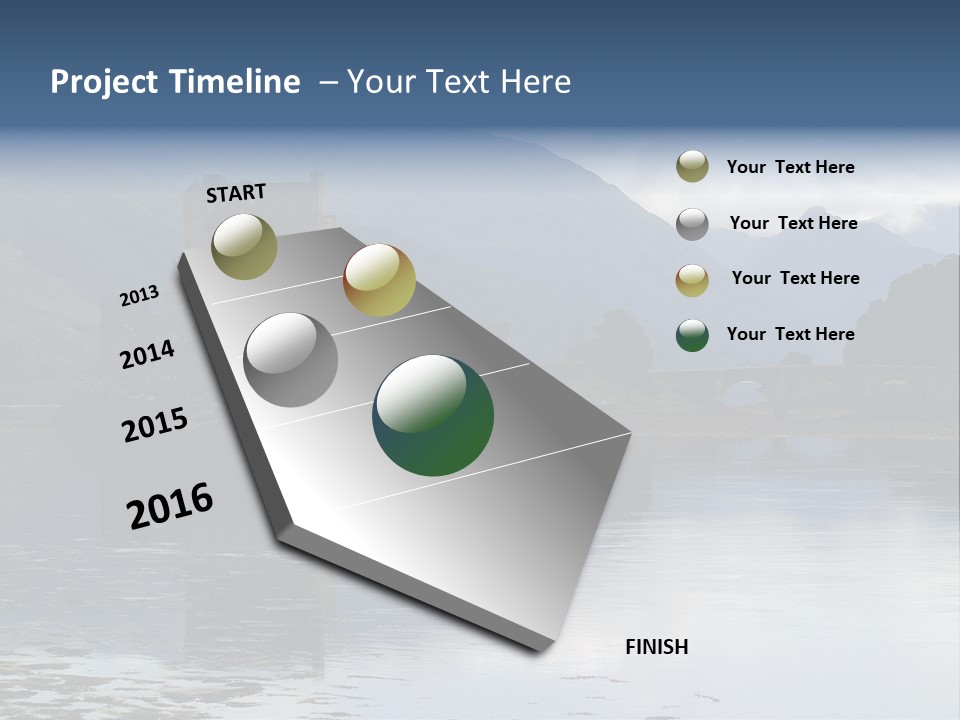 Project Timeline – Your Text Here

START

2013

2014

2015

2016

FINISH

Your Text Here

Your Text Here

Your Text Here

Your Text Here